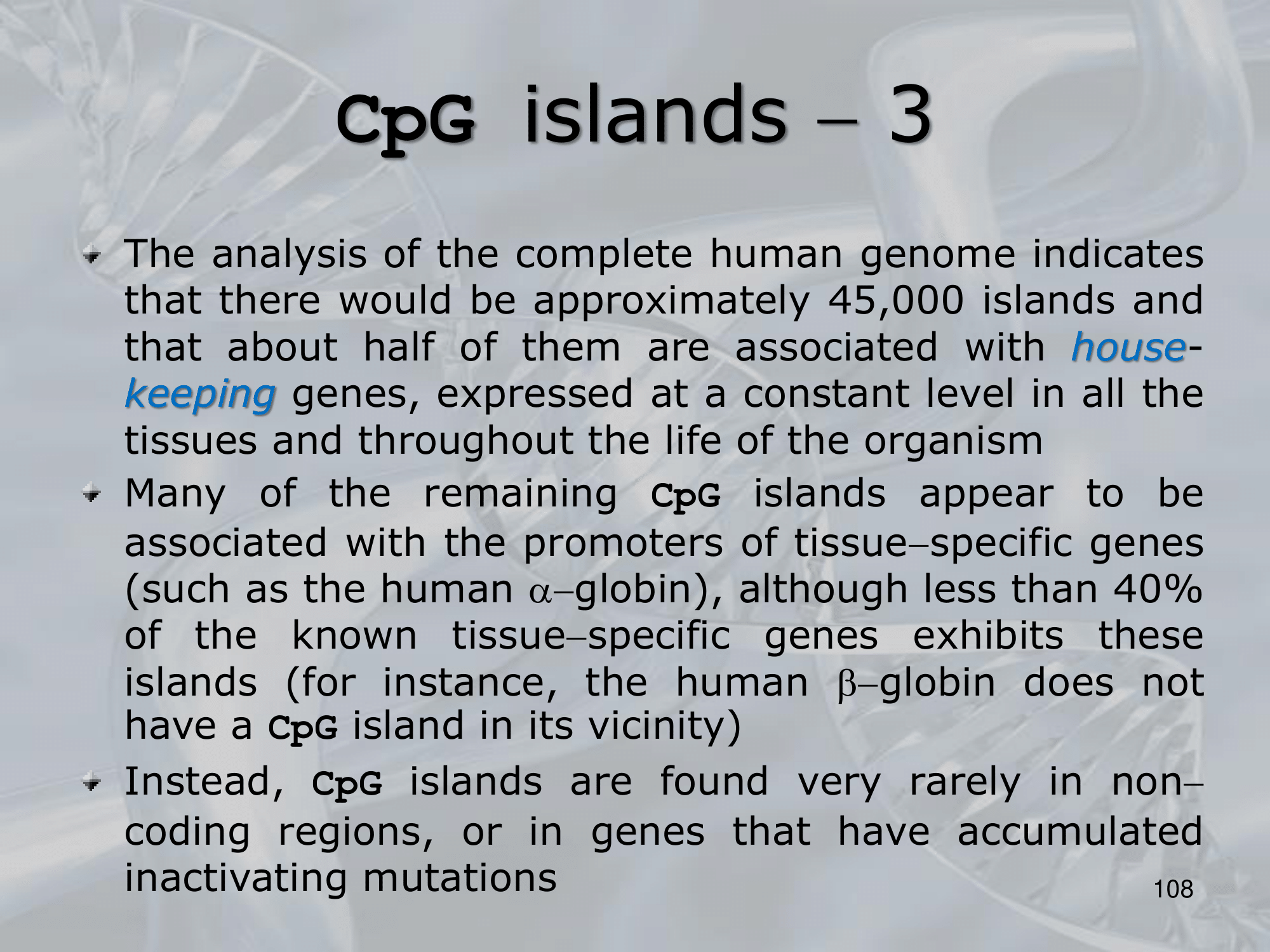 CpG islands – 3

The analysis of the complete human genome indicates that there would be approximately 45,000 islands and that about half of them are associated with house-keeping genes, expressed at a constant level in all the tissues and throughout the life of the organism

Many of the remaining CpG islands appear to be associated with the promoters of tissue–specific genes (such as the human $\alpha$–globin), although less than 40% of the known tissue–specific genes exhibits these islands (for instance, the human $\beta$–globin does not have a CpG island in its vicinity)

Instead, CpG islands are found very rarely in non–coding regions, or in genes that have accumulated inactivating mutations

108